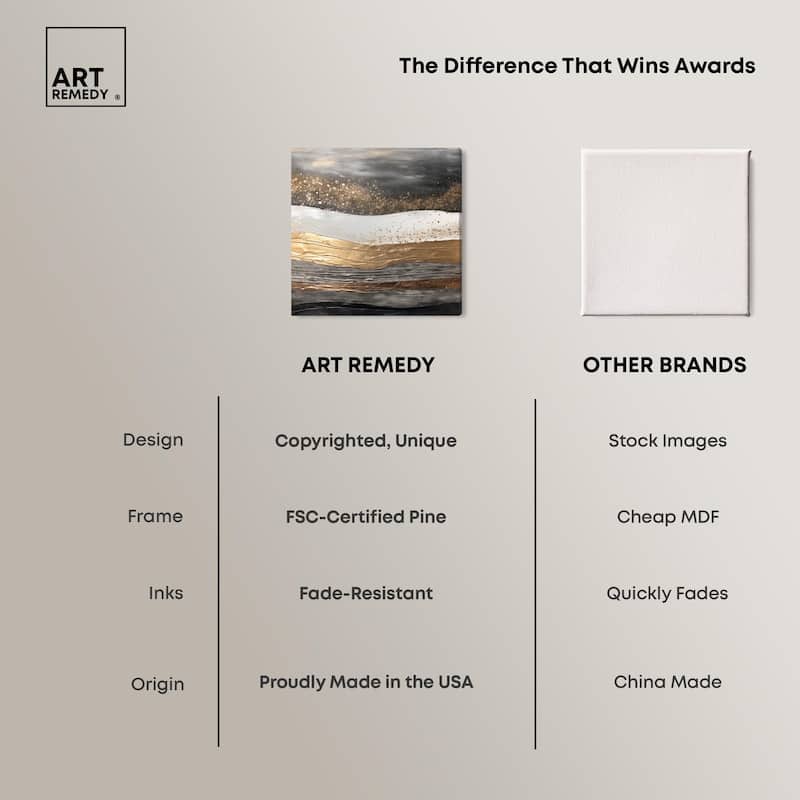 ART REMEDY ®

The Difference That Wins Awards

|  | ART REMEDY | OTHER BRANDS |
|---|---|---|
| Design | Copyrighted, Unique | Stock Images |
| Frame | FSC-Certified Pine | Cheap MDF |
| Inks | Fade-Resistant | Quickly Fades |
| Origin | Proudly Made in the USA | China Made |